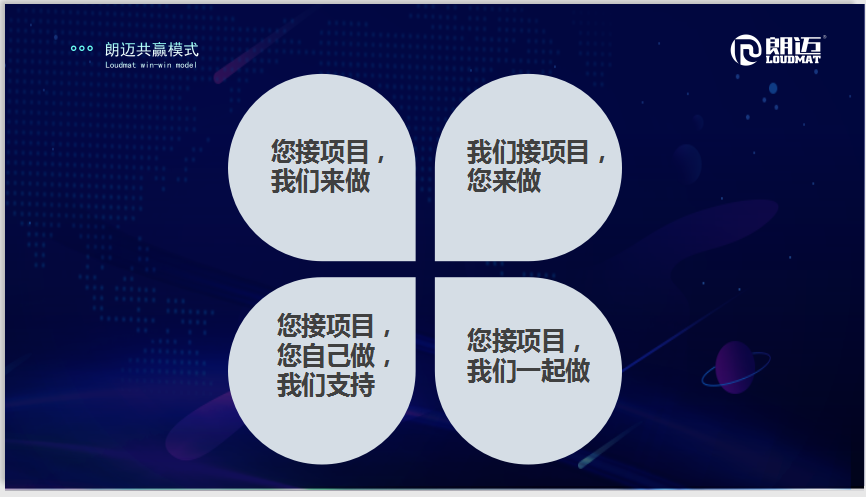 朗迈共赢模式
Loudmat win-win model

朗迈
LOUDMAT

您接项目，我们来做

我们接项目，您来做

您接项目，您自己做，我们支持

您接项目，我们一起做